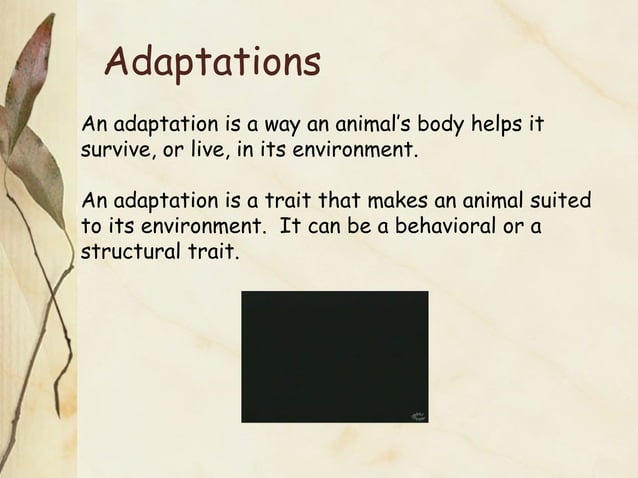 Adaptations

An adaptation is a way an animal's body helps it survive, or live, in its environment.

An adaptation is a trait that makes an animal suited to its environment. It can be a behavioral or a structural trait.